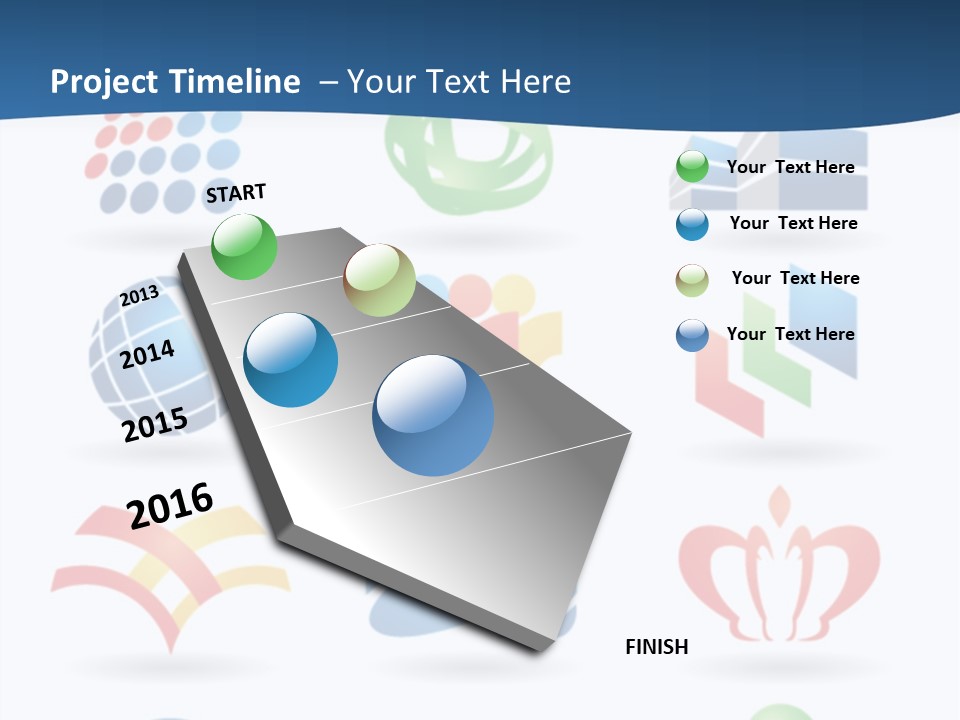 Project Timeline – Your Text Here

START

2013

2014

2015

2016

FINISH

Your Text Here

Your Text Here

Your Text Here

Your Text Here